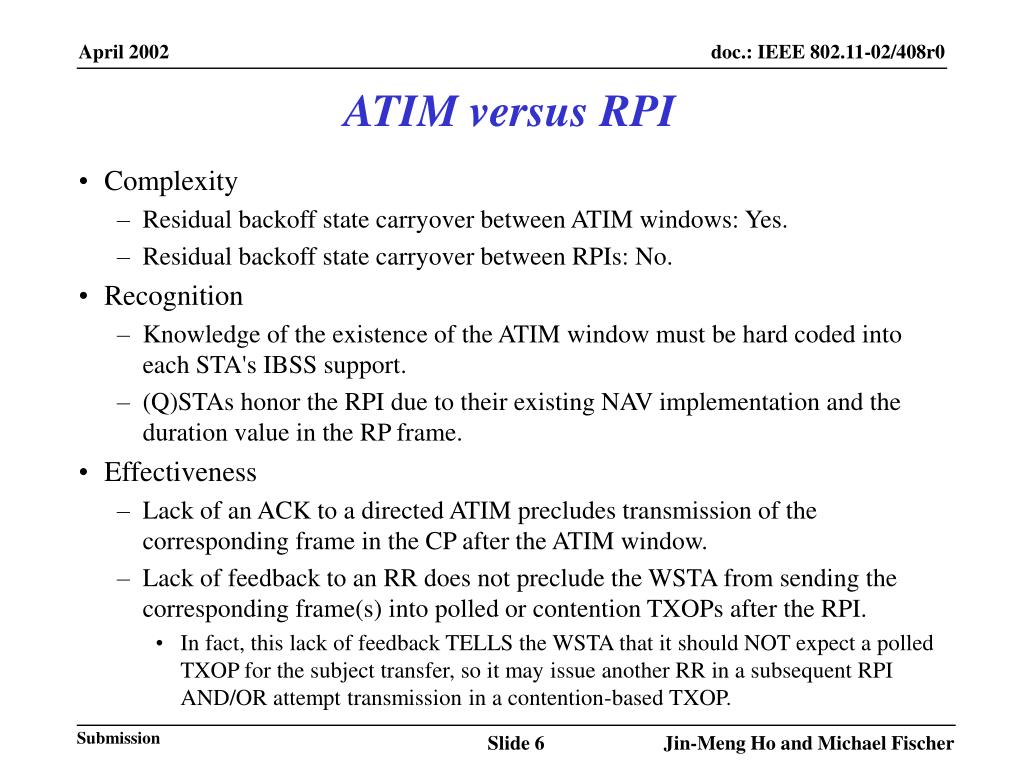 April 2002

doc.: IEEE 802.11-02/408r0

ATIM versus RPI

• Complexity
– Residual backoff state carryover between ATIM windows: Yes.
– Residual backoff state carryover between RPIs: No.
• Recognition
– Knowledge of the existence of the ATIM window must be hard coded into each STA's IBSS support.
– (Q)STAs honor the RPI due to their existing NAV implementation and the duration value in the RP frame.
• Effectiveness
– Lack of an ACK to a directed ATIM precludes transmission of the corresponding frame in the CP after the ATIM window.
– Lack of feedback to an RR does not preclude the WSTA from sending the corresponding frame(s) into polled or contention TXOPs after the RPI.
• In fact, this lack of feedback TELLS the WSTA that it should NOT expect a polled TXOP for the subject transfer, so it may issue another RR in a subsequent RPI AND/OR attempt transmission in a contention-based TXOP.

Submission

Slide 6

Jin-Meng Ho and Michael Fischer